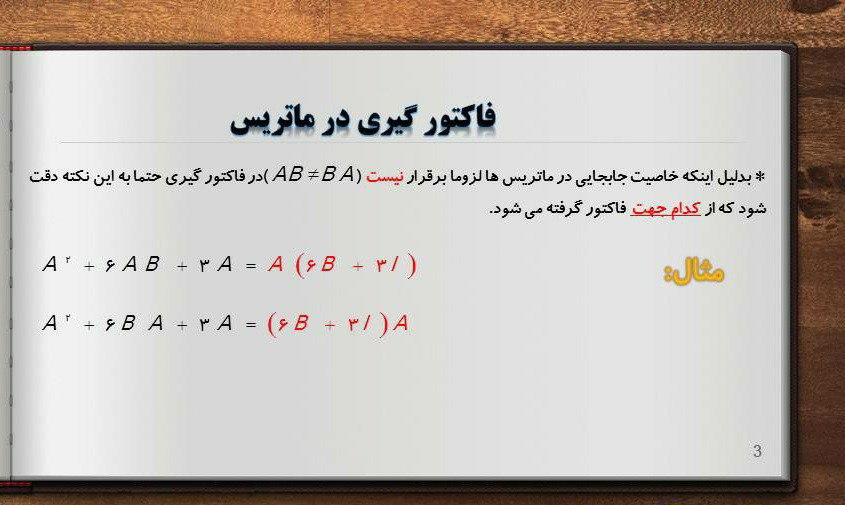 فاکتور گیری در ماتریس

* بدلیل اینکه خاصیت جابجایی در ماتریس ها لزوما برقرار نیست ($AB \neq BA$) در فاکتور گیری حتما به این نکته دقت شود که از کدام جهت فاکتور گرفته می شود.

مثال:

$A^۲ + ۶AB + ۳A = A(۶B + ۳I)$

$A^۲ + ۶BA + ۳A = (۶B + ۳I)A$

3